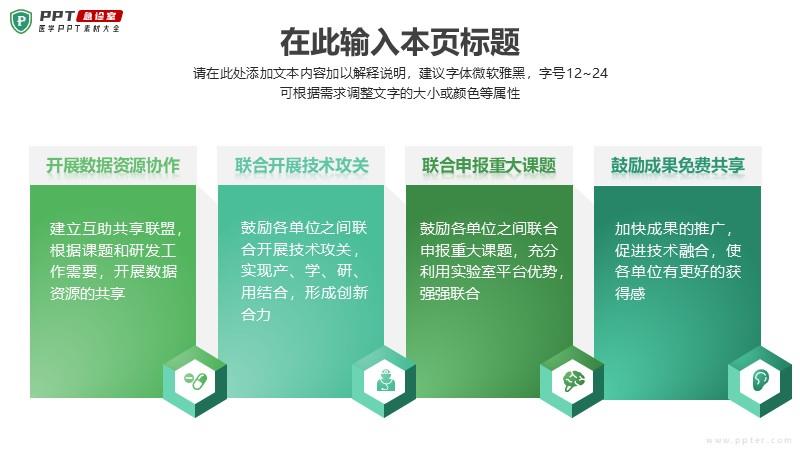 PPT 急诊室
医学PPT素材大全

在此输入本页标题

请在此处添加文本内容加以解释说明，建议字体微软雅黑，字号12~24
可根据需求调整文字的大小或颜色等属性

开展数据资源协作

建立互助共享联盟，根据课题和研发工作需要，开展数据资源的共享

联合开展技术攻关

鼓励各单位之间联合开展技术攻关，实现产、学、研、用结合，形成创新合力

联合申报重大课题

鼓励各单位之间联合申报重大课题，充分利用实验室平台优势，强强联合

鼓励成果免费共享

加快成果的推广，促进技术融合，使各单位有更好的获得感

www.ppter.com